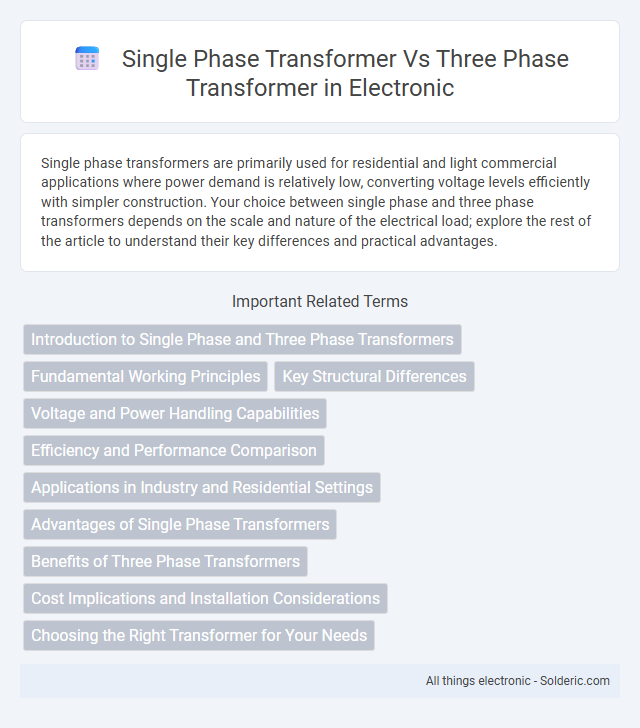 Single Phase Transformer Vs Three Phase Transformer in Electronic

Single phase transformers are primarily used for residential and light commercial applications where power demand is relatively low, converting voltage levels efficiently with simpler construction. Your choice between single phase and three phase transformers depends on the scale and nature of the electrical load; explore the rest of the article to understand their key differences and practical advantages.

Important Related Terms

Introduction to Single Phase and Three Phase Transformers

Fundamental Working Principles

Key Structural Differences

Voltage and Power Handling Capabilities

Efficiency and Performance Comparison

Applications in Industry and Residential Settings

Advantages of Single Phase Transformers

Benefits of Three Phase Transformers

Cost Implications and Installation Considerations

Choosing the Right Transformer for Your Needs

All things electronic - Solderic.com